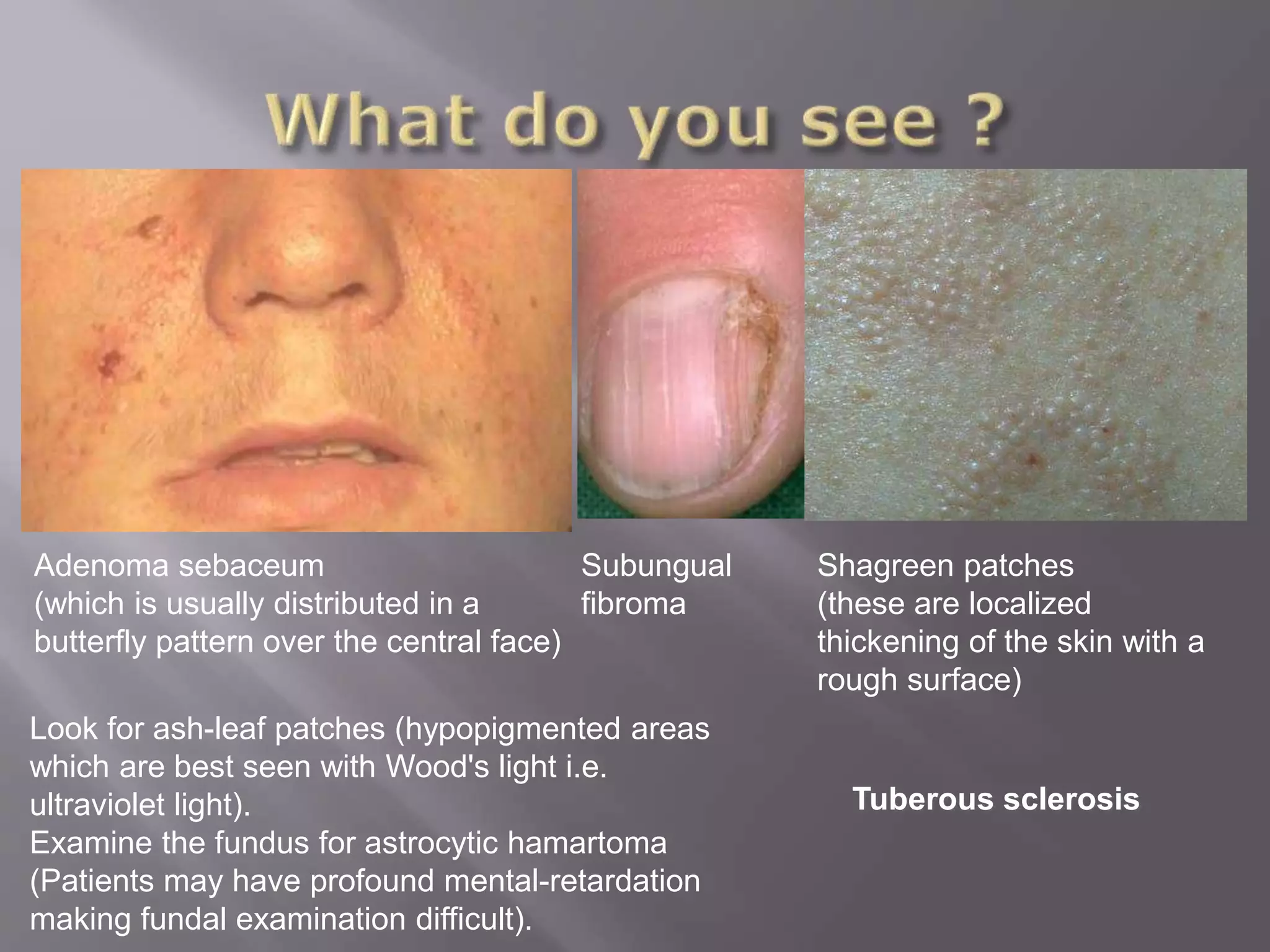 What do you see ?

Adenoma sebaceum
(which is usually distributed in a butterfly pattern over the central face)

Subungual fibroma

Shagreen patches
(these are localized thickening of the skin with a rough surface)

Look for ash-leaf patches (hypopigmented areas which are best seen with Wood's light i.e. ultraviolet light).
Examine the fundus for astrocytic hamartoma (Patients may have profound mental-retardation making fundal examination difficult).

Tuberous sclerosis